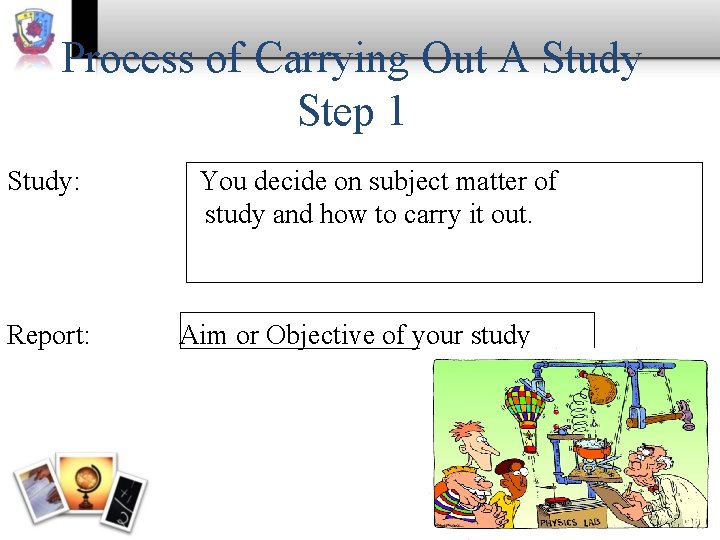 Process of Carrying Out A Study
Step 1

Study:

You decide on subject matter of study and how to carry it out.

Report:

Aim or Objective of your study

PHYSICS LAB